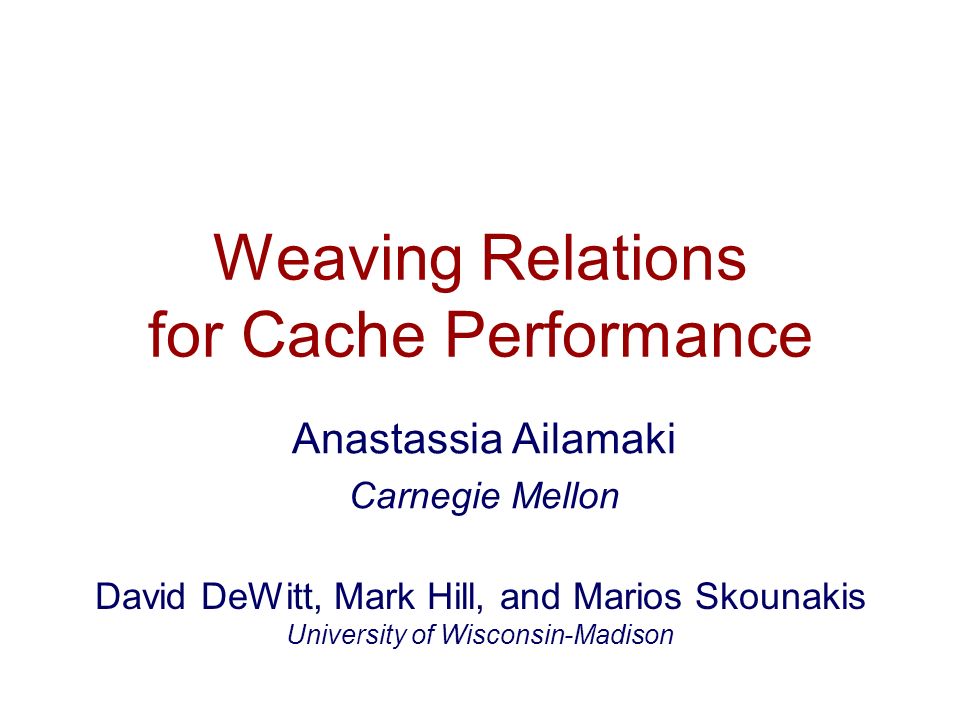 Weaving Relations for Cache Performance

Anastassia Ailamaki
Carnegie Mellon

David DeWitt, Mark Hill, and Marios Skounakis
University of Wisconsin-Madison